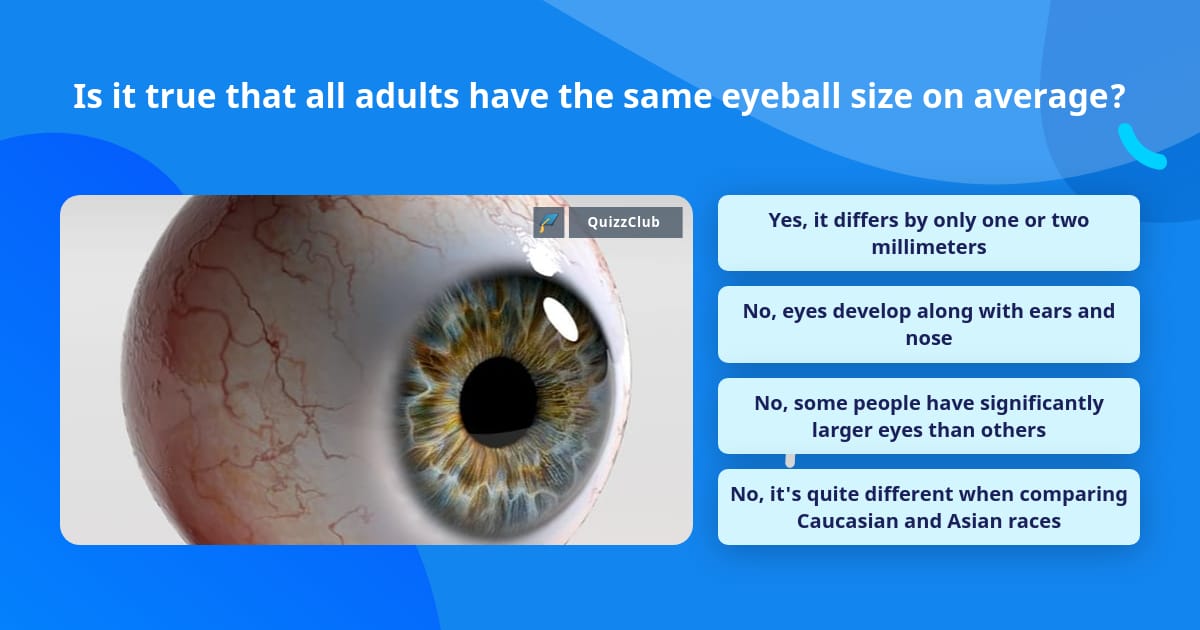 Is it true that all adults have the same eyeball size on average?

QuizzClub

Yes, it differs by only one or two millimeters

No, eyes develop along with ears and nose

No, some people have significantly larger eyes than others

No, it's quite different when comparing Caucasian and Asian races